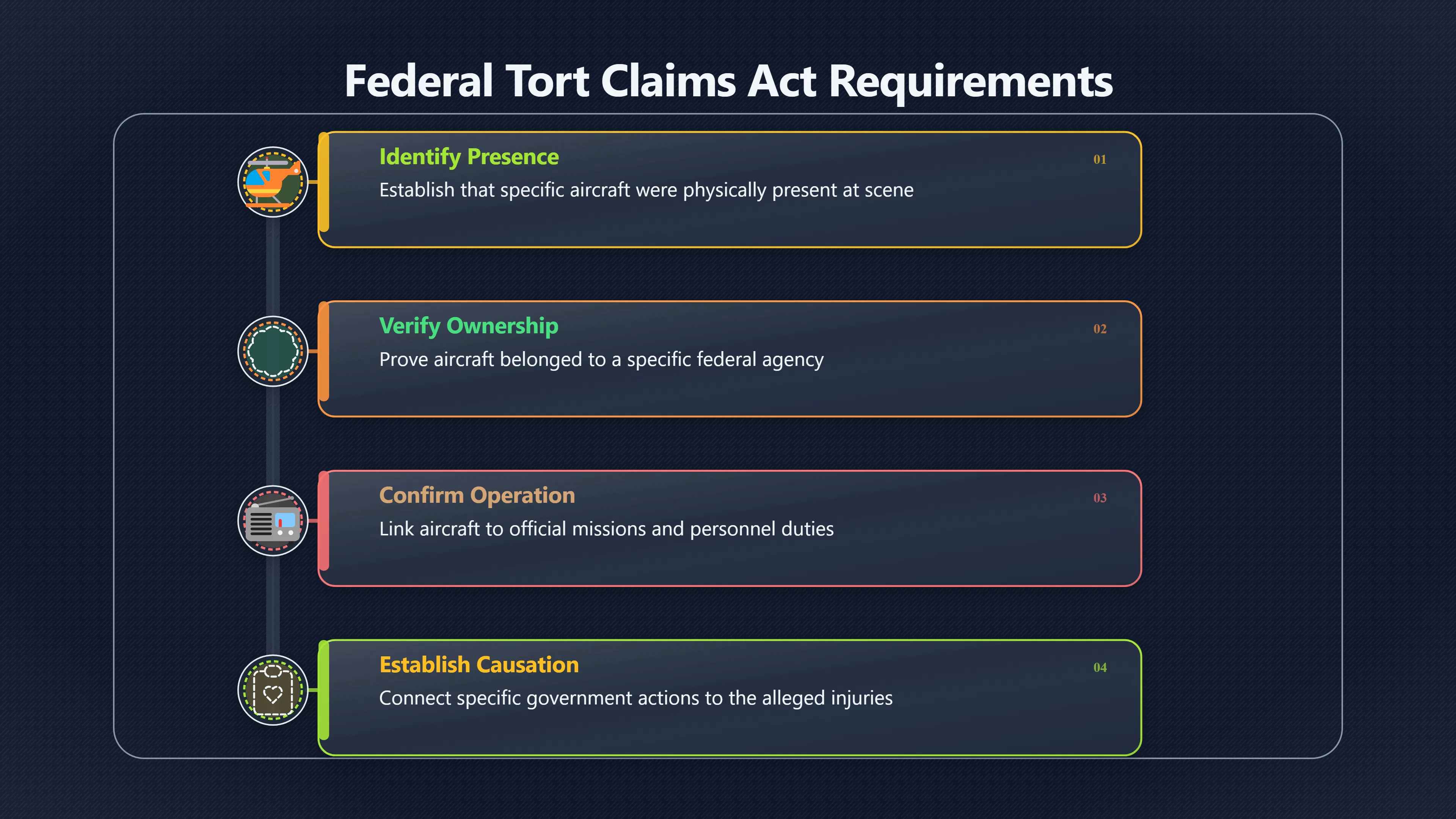 Federal Tort Claims Act Requirements

Identify Presence
01
Establish that specific aircraft were physically present at scene

Verify Ownership
02
Prove aircraft belonged to a specific federal agency

Confirm Operation
03
Link aircraft to official missions and personnel duties

Establish Causation
04
Connect specific government actions to the alleged injuries